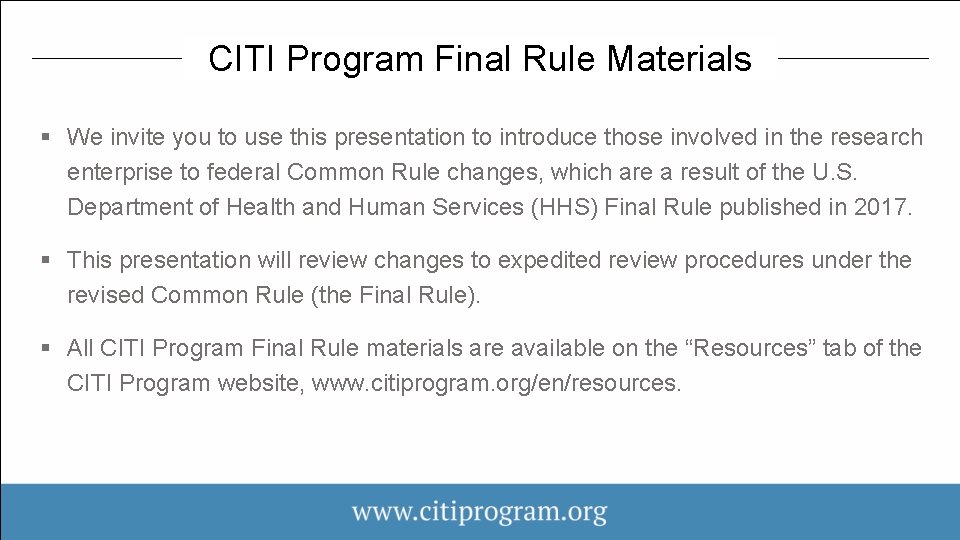 CITI Program Final Rule Materials

▪ We invite you to use this presentation to introduce those involved in the research enterprise to federal Common Rule changes, which are a result of the U.S. Department of Health and Human Services (HHS) Final Rule published in 2017.

▪ This presentation will review changes to expedited review procedures under the revised Common Rule (the Final Rule).

▪ All CITI Program Final Rule materials are available on the “Resources” tab of the CITI Program website, www.citiprogram.org/en/resources.

www.citiprogram.org